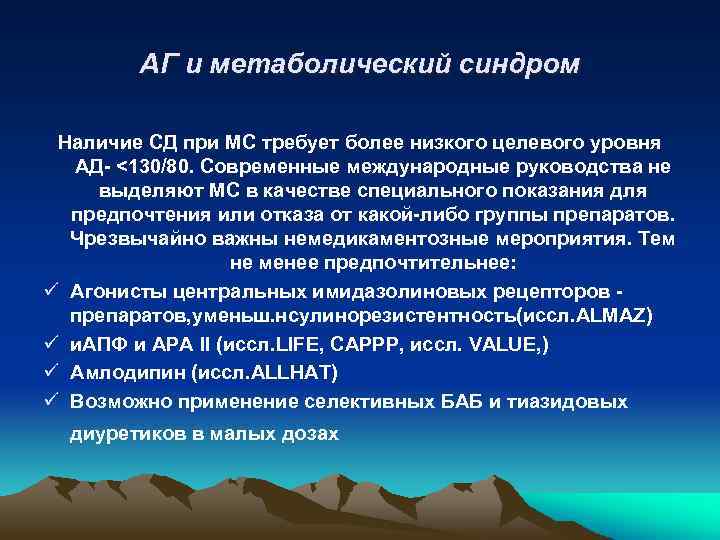 АГ и метаболический синдром

Наличие СД при МС требует более низкого целевого уровня АД- <130/80. Современные международные руководства не выделяют МС в качестве специального показания для предпочтения или отказа от какой-либо группы препаратов. Чрезвычайно важны немедикаментозные мероприятия. Тем не менее предпочтительнее:

✓ Агонисты центральных имидазолиновых рецепторов - препаратов,уменьш.нсулинорезистентность(иссл.ALMAZ)
✓ иАПФ и АРА II (иссл.LIFE, CAPPP, иссл. VALUE,)
✓ Амлодипин (иссл.ALLHAT)
✓ Возможно применение селективных БАБ и тиазидовых диуретиков в малых дозах